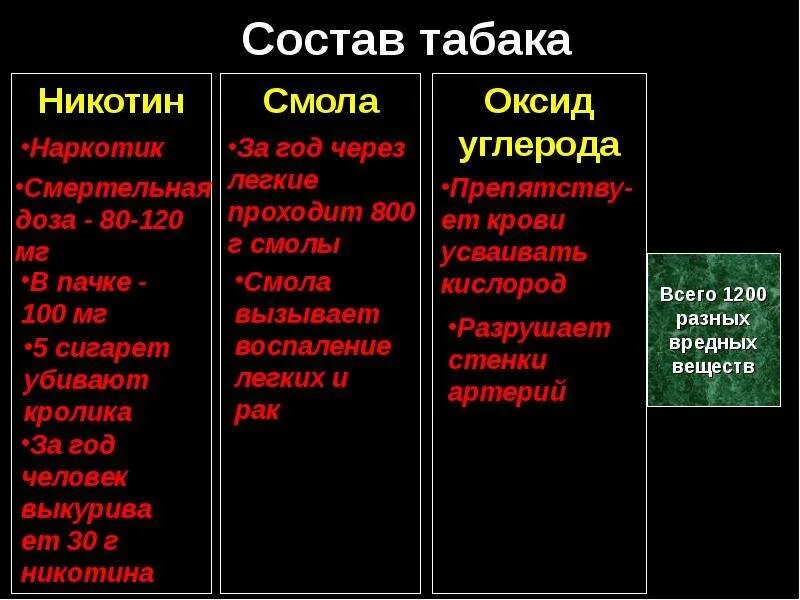 Состав табака

Никотин

•Наркотик

•Смертельная доза - 80-120 мг

•В пачке - 100 мг

•5 сигарет убивают кролика

•За год человек выкуривает 30 г никотина

Смола

•За год через легкие проходит 800 г смолы

•Смола вызывает воспаление легких и рак

Оксид углерода

•Препятствует крови усваивать кислород

•Разрушает стенки артерий

Всего 1200 разных вредных веществ